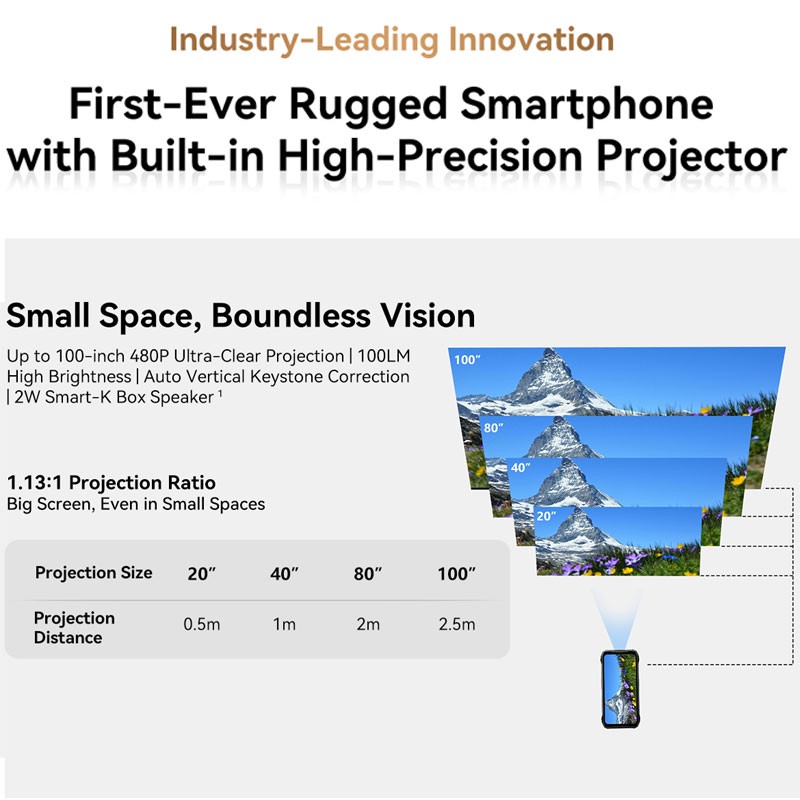 Industry-Leading Innovation

First-Ever Rugged Smartphone with Built-in High-Precision Projector

Small Space, Boundless Vision

Up to 100-inch 480P Ultra-Clear Projection | 100LM High Brightness | Auto Vertical Keystone Correction | 2W Smart-K Box Speaker ¹

1.13:1 Projection Ratio
Big Screen, Even in Small Spaces

| Projection Size | 20″ | 40″ | 80″ | 100″ |
|---|---|---|---|---|
| Projection Distance | 0.5m | 1m | 2m | 2.5m |

100″
80″
40″
20″